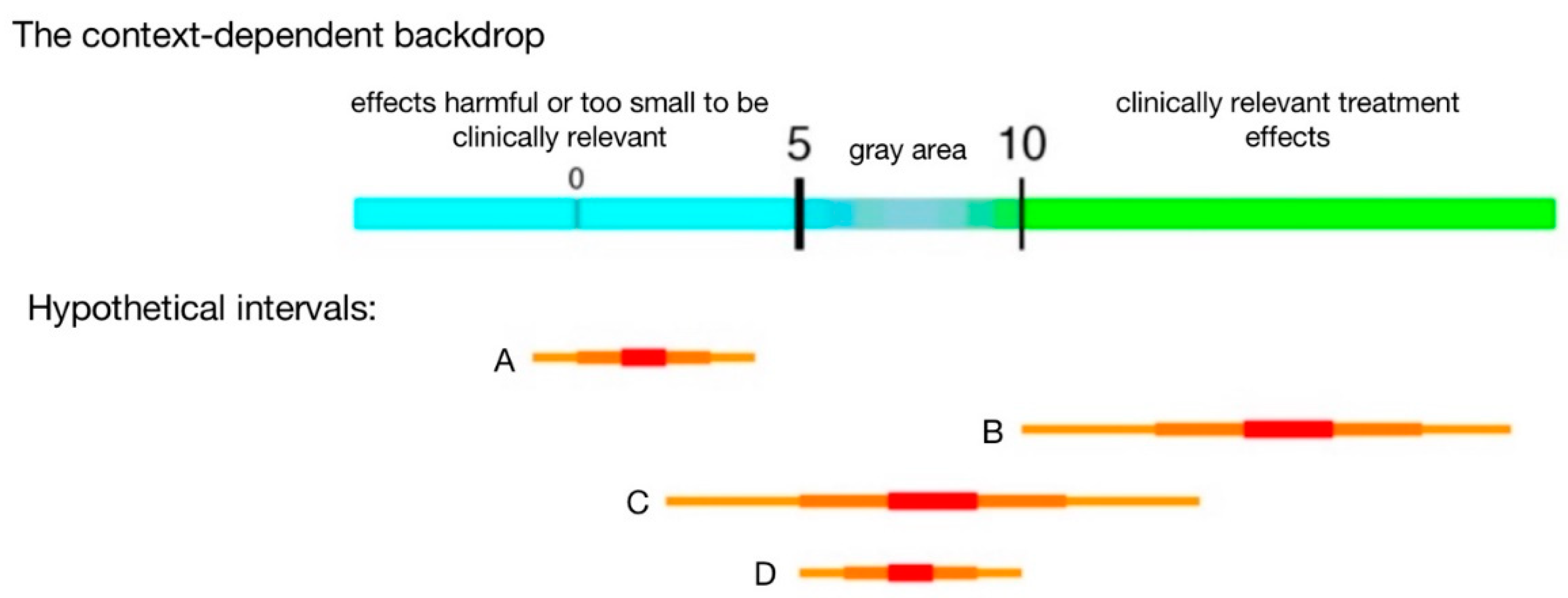 The context-dependent backdrop

effects harmful or too small to be clinically relevant

0

5

gray area

10

clinically relevant treatment effects

Hypothetical intervals:

A

B

C

D